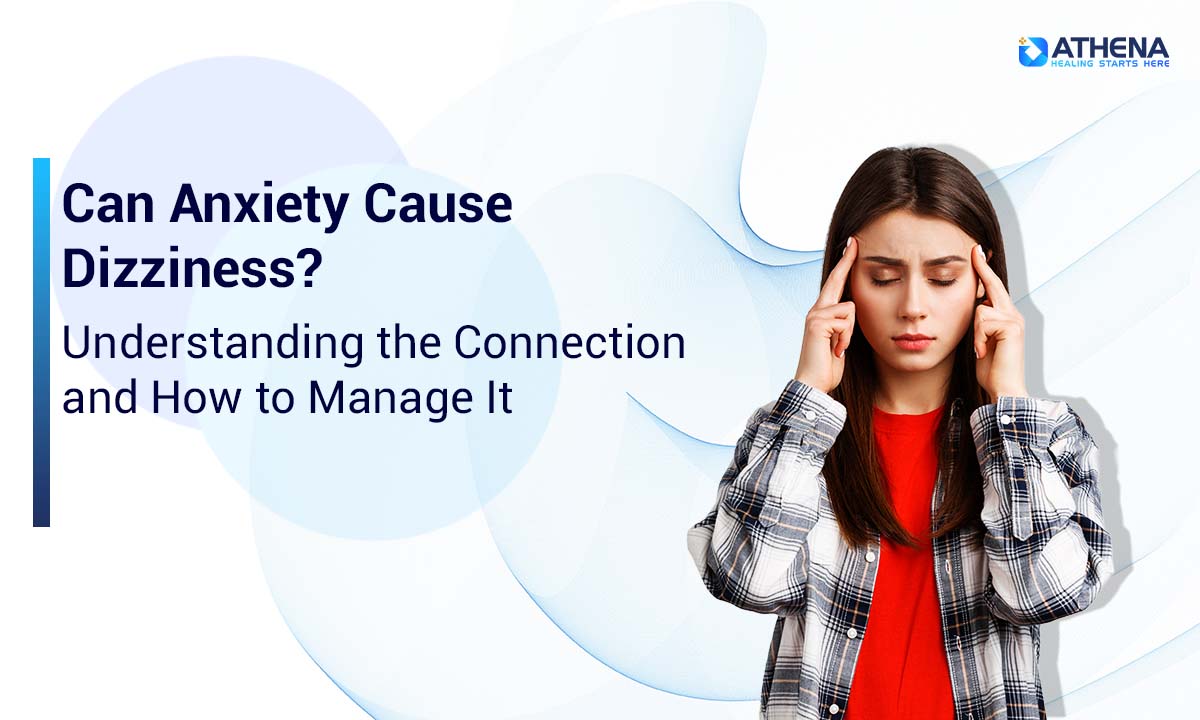 ATHENA
HEALING STARTS HERE

Can Anxiety Cause Dizziness?

Understanding the Connection and How to Manage It